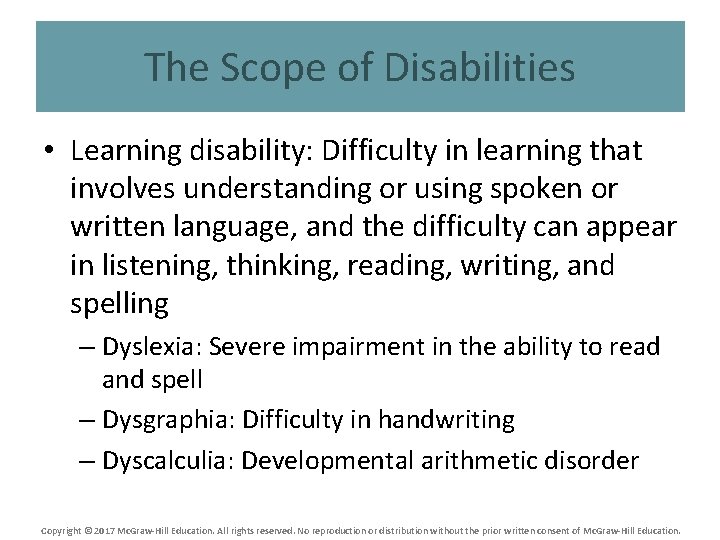 The Scope of Disabilities

• Learning disability: Difficulty in learning that involves understanding or using spoken or written language, and the difficulty can appear in listening, thinking, reading, writing, and spelling

– Dyslexia: Severe impairment in the ability to read and spell

– Dysgraphia: Difficulty in handwriting

– Dyscalculia: Developmental arithmetic disorder

Copyright © 2017 McGraw-Hill Education. All rights reserved. No reproduction or distribution without the prior written consent of McGraw-Hill Education.